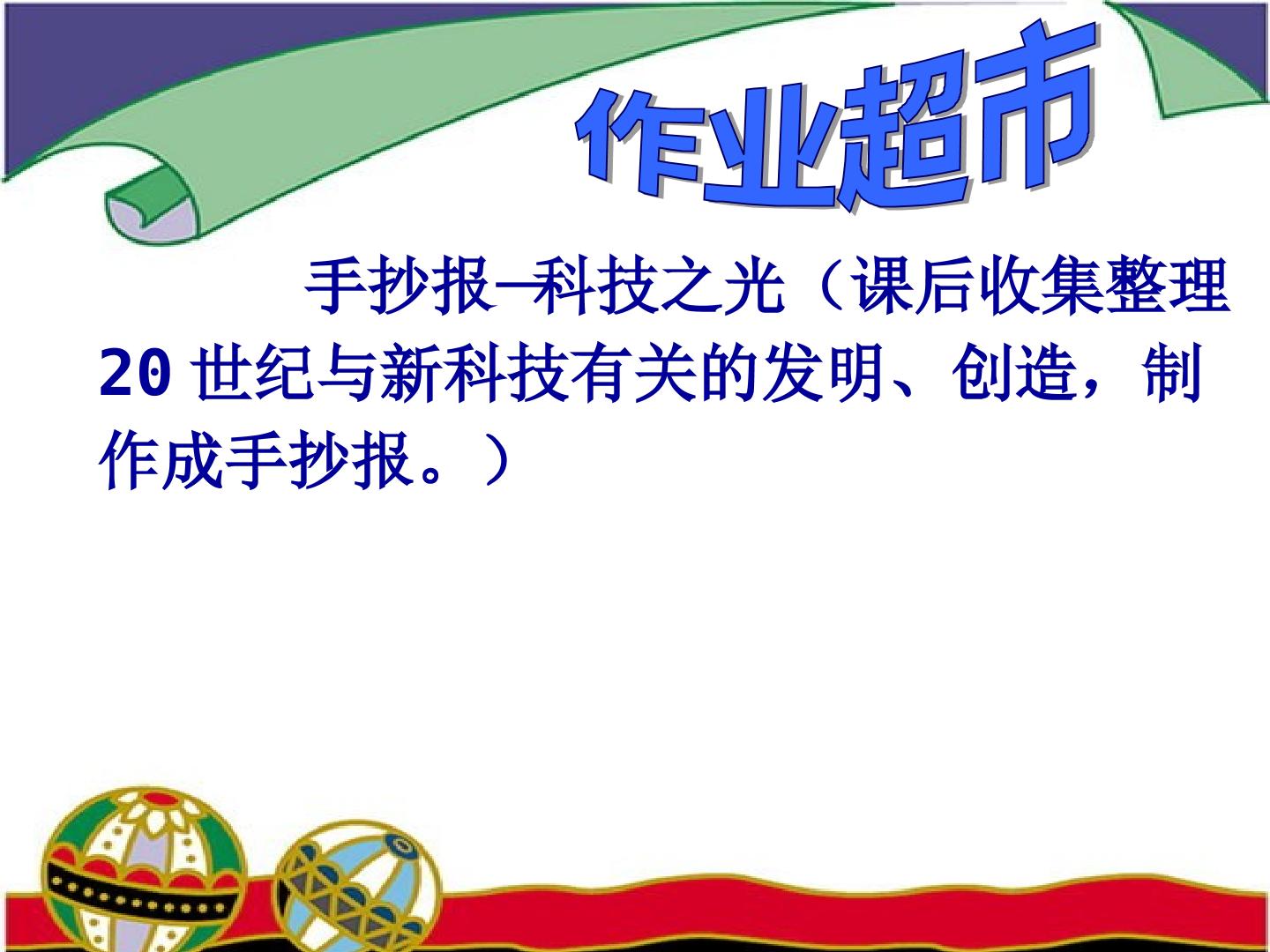 作业超市

手抄报—科技之光（课后收集整理20世纪与新科技有关的发明、创造，制作成手抄报。）